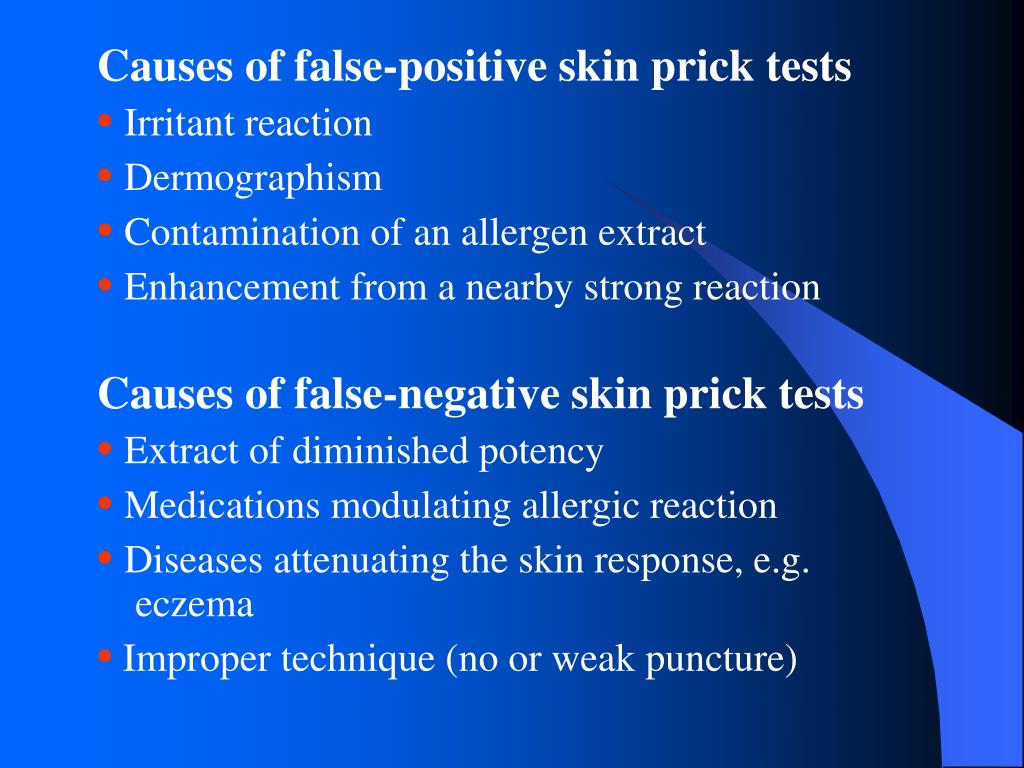 Causes of false-positive skin prick tests
• Irritant reaction
• Dermographism
• Contamination of an allergen extract
• Enhancement from a nearby strong reaction

Causes of false-negative skin prick tests
• Extract of diminished potency
• Medications modulating allergic reaction
• Diseases attenuating the skin response, e.g. eczema
• Improper technique (no or weak puncture)